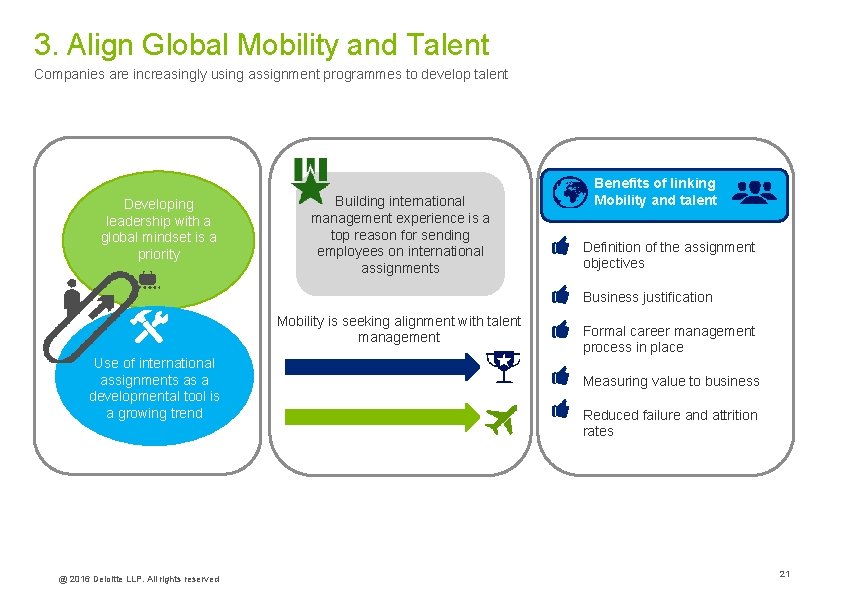 3. Align Global Mobility and Talent

Companies are increasingly using assignment programmes to develop talent

Developing leadership with a global mindset is a priority

Use of international assignments as a developmental tool is a growing trend

Building international management experience is a top reason for sending employees on international assignments

Mobility is seeking alignment with talent management

Benefits of linking Mobility and talent

Definition of the assignment objectives

Business justification

Formal career management process in place

Measuring value to business

Reduced failure and attrition rates

@ 2016 Deloitte LLP. All rights reserved

21